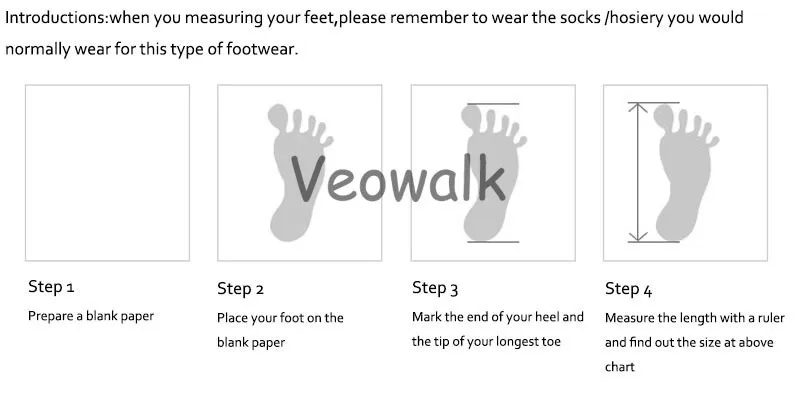 Introductions:when you measuring your feet,please remember to wear the socks /hosiery you would normally wear for this type of footwear.

Veowalk

Step 1
Prepare a blank paper

Step 2
Place your foot on the blank paper

Step 3
Mark the end of your heel and the tip of your longest toe

Step 4
Measure the length with a ruler and find out the size at above chart